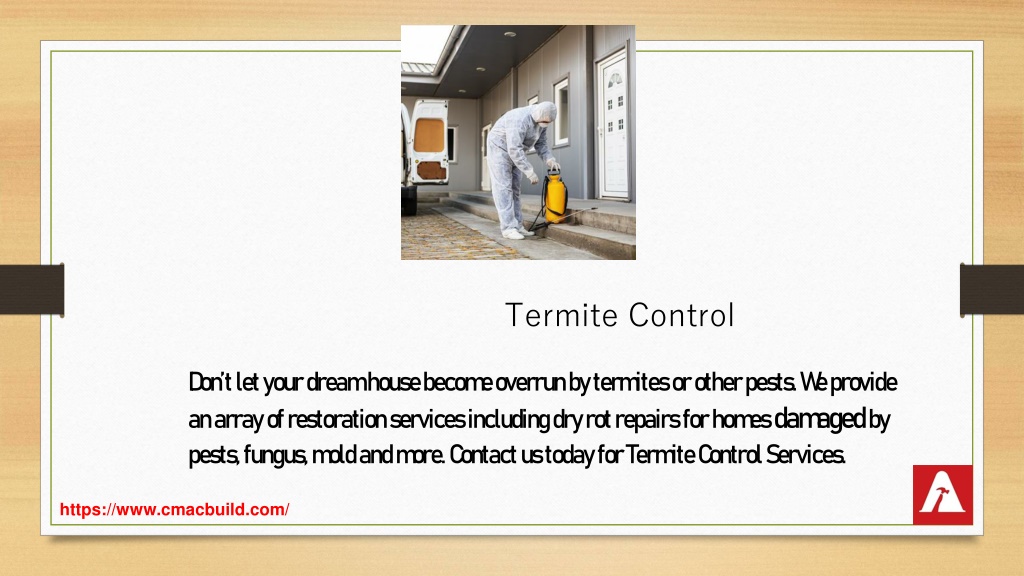 Termite Control

Don't let your dream house become overrun by termites or other pests. We provide an array of restoration services including dry rot repairs for homes damaged by pests, fungus, mold and more. Contact us today for Termite Control Services.

https://www.cmacbuild.com/